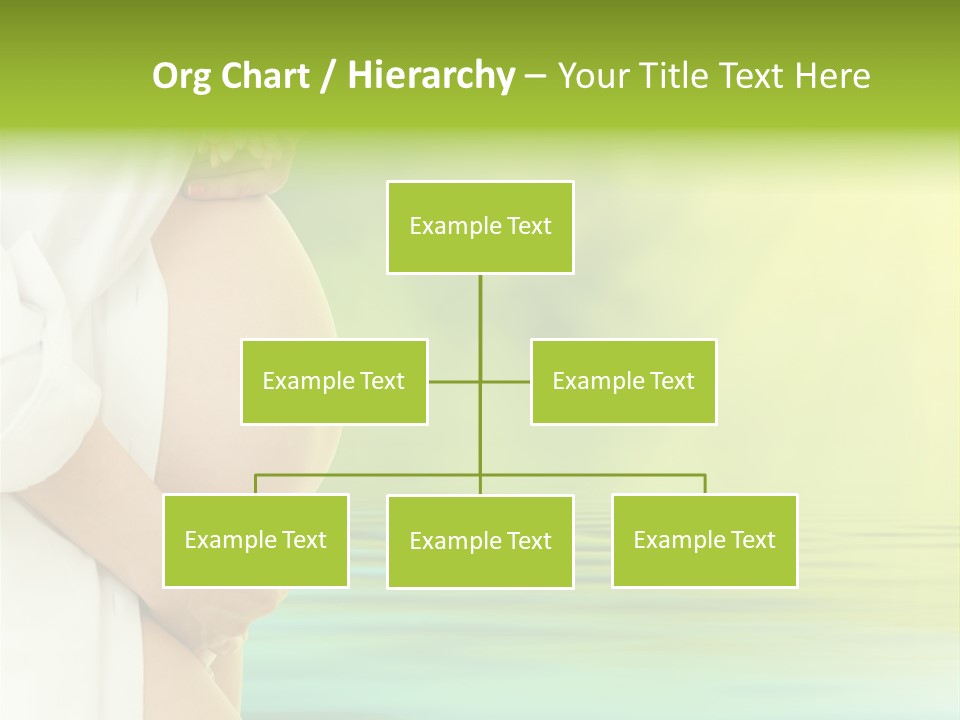 Org Chart / Hierarchy – Your Title Text Here

Example Text

Example Text

Example Text

Example Text

Example Text

Example Text